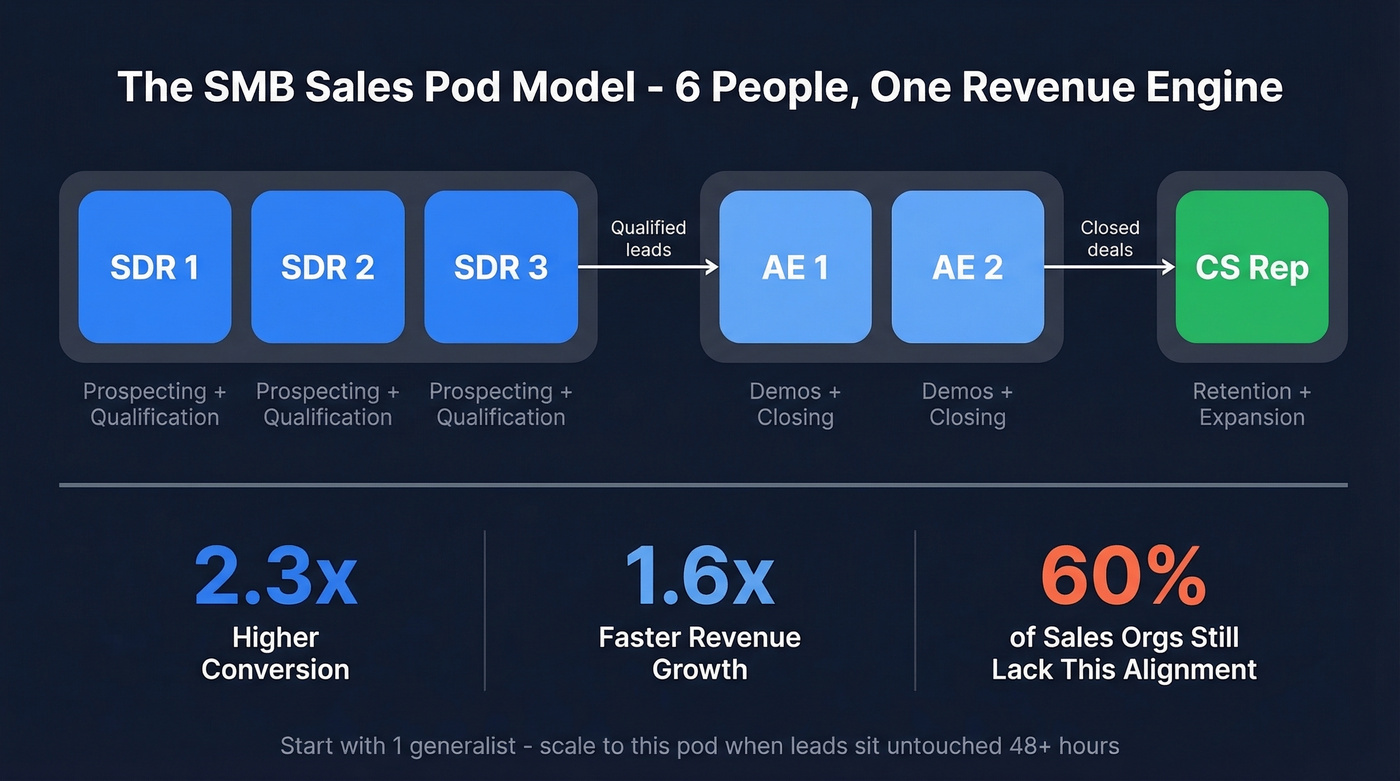 The SMB Sales Pod Model - 6 People, One Revenue Engine

SDR 1

SDR 2

SDR 3

Qualified leads

AE 1

AE 2

Closed deals

CS Rep

Prospecting + Qualification

Prospecting + Qualification

Prospecting + Qualification

Demos + Closing

Demos + Closing

Retention + Expansion

2.3x
Higher Conversion

1.6x
Faster Revenue Growth

60%
of Sales Orgs Still Lack This Alignment

Start with 1 generalist - scale to this pod when leads sit untouched 48+ hours